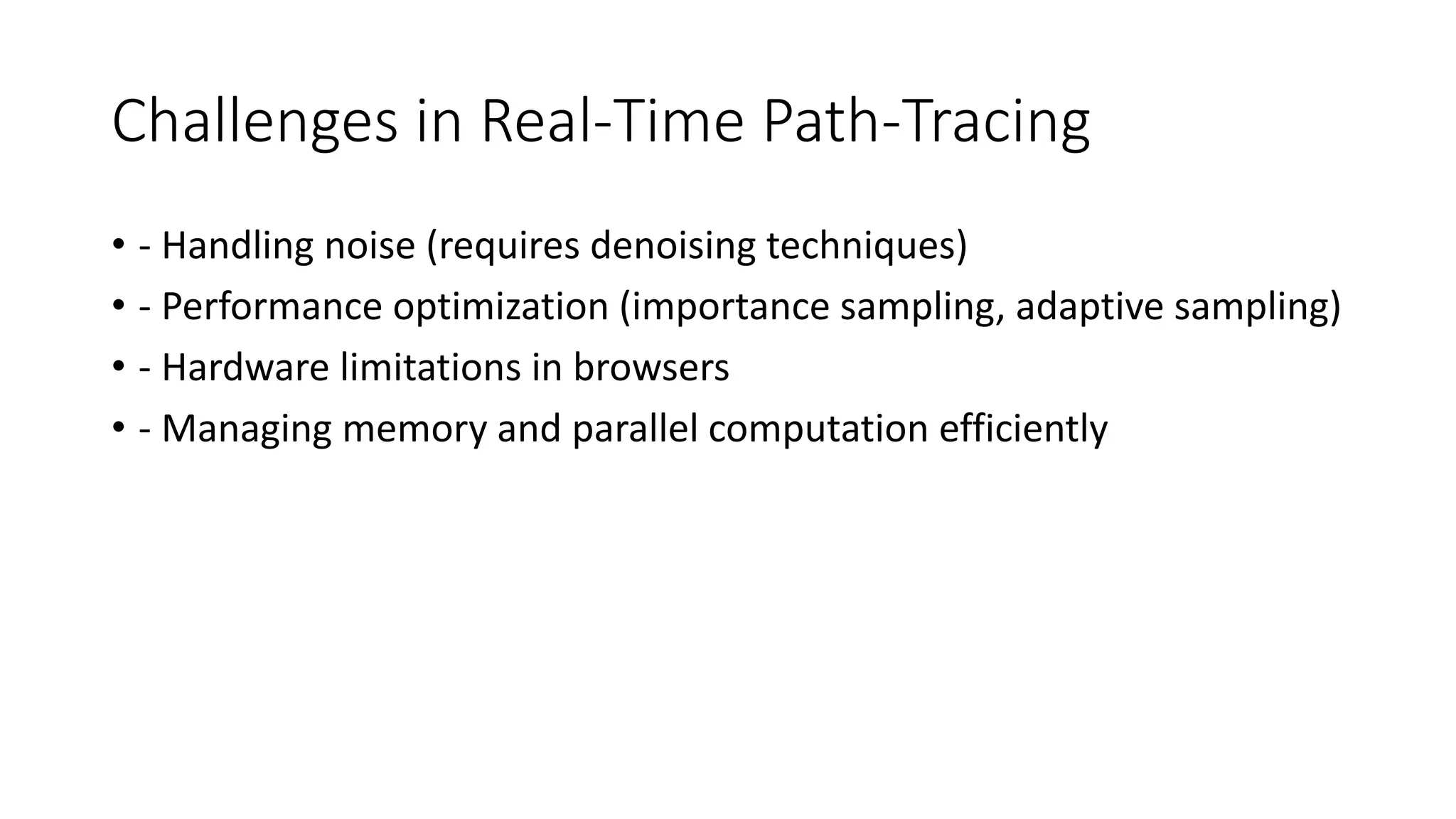 Challenges in Real-Time Path-Tracing

• - Handling noise (requires denoising techniques)
• - Performance optimization (importance sampling, adaptive sampling)
• - Hardware limitations in browsers
• - Managing memory and parallel computation efficiently